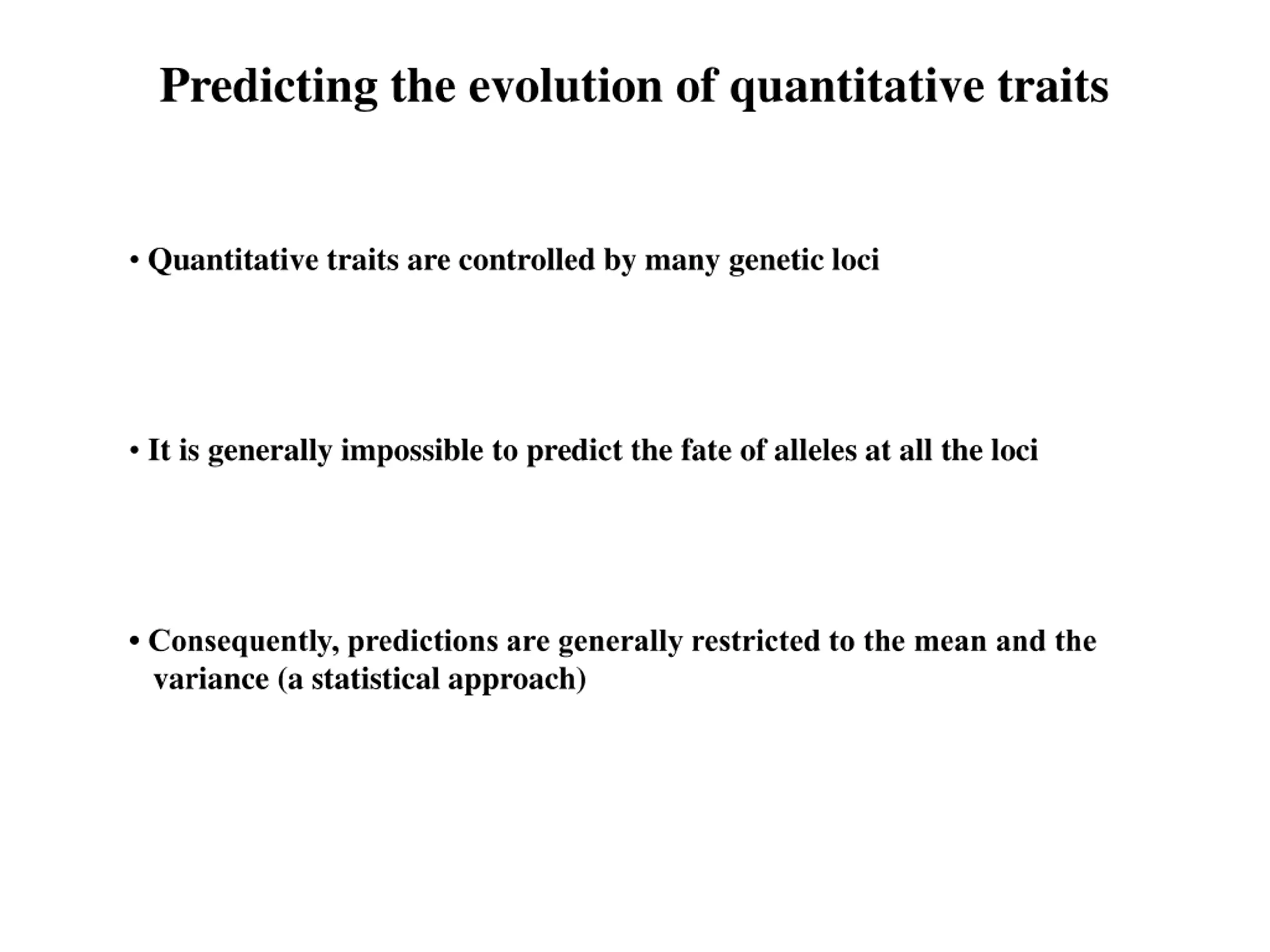 Predicting the evolution of quantitative traits

• Quantitative traits are controlled by many genetic loci

• It is generally impossible to predict the fate of alleles at all the loci

• Consequently, predictions are generally restricted to the mean and the variance (a statistical approach)